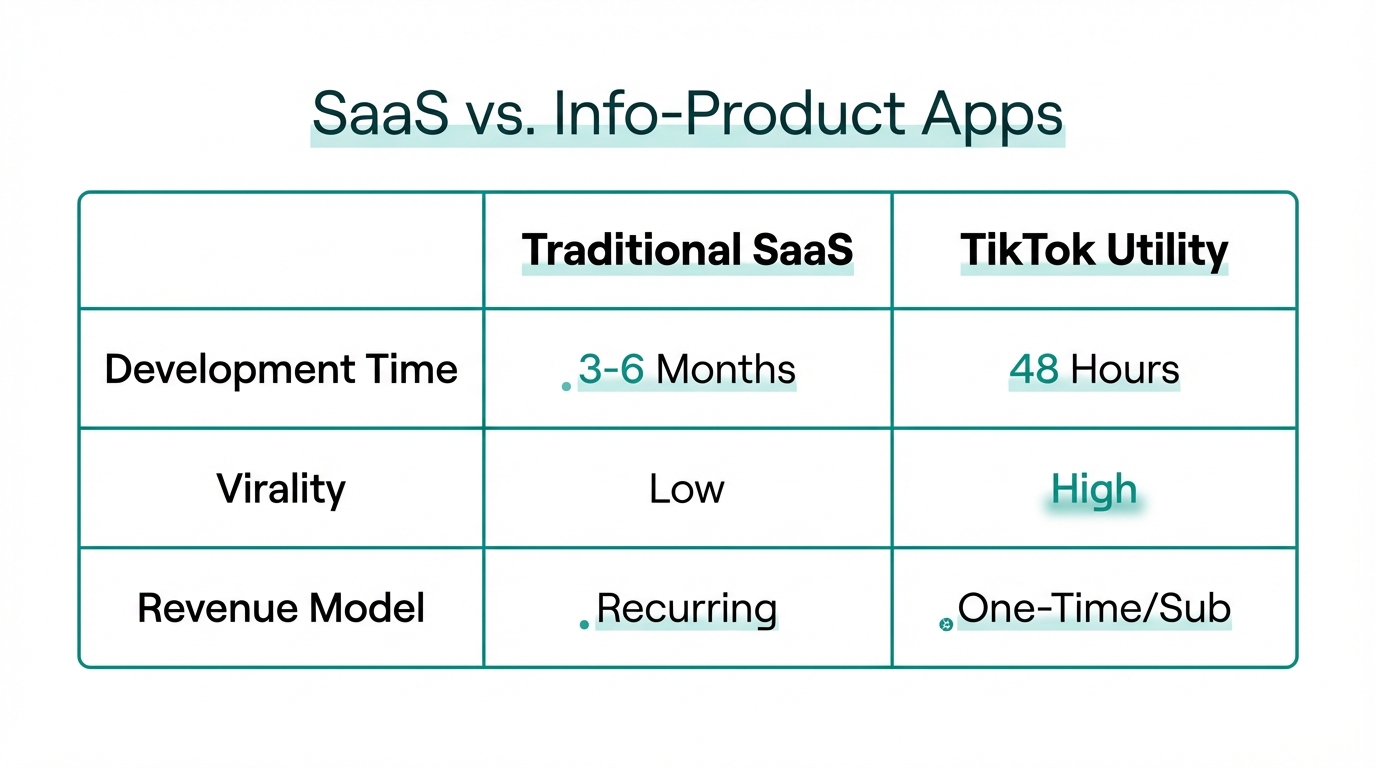 SaaS vs. Info-Product Apps

| | Traditional SaaS | TikTok Utility |
|---|---|---|
| Development Time | 3-6 Months | 48 Hours |
| Virality | Low | High |
| Revenue Model | Recurring | One-Time/Sub |